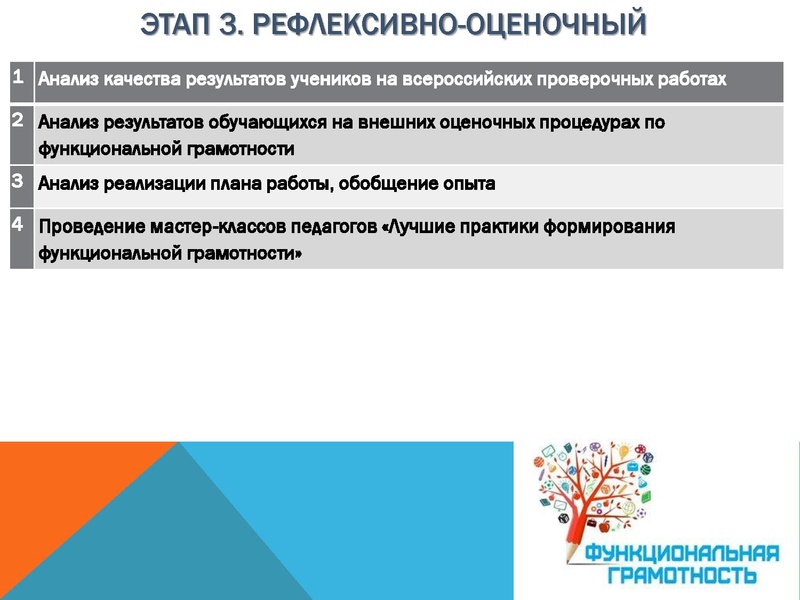 ЭТАП 3. РЕФЛЕКСИВНО-ОЦЕНОЧНЫЙ

| 1 | Анализ качества результатов учеников на всероссийских проверочных работах |
|---|---|
| 2 | Анализ результатов обучающихся на внешних оценочных процедурах по функциональной грамотности |
| 3 | Анализ реализации плана работы, обобщение опыта |
| 4 | Проведение мастер-классов педагогов «Лучшие практики формирования функциональной грамотности» |

ФУНКЦИОНАЛЬНАЯ ГРАМОТНОСТЬ